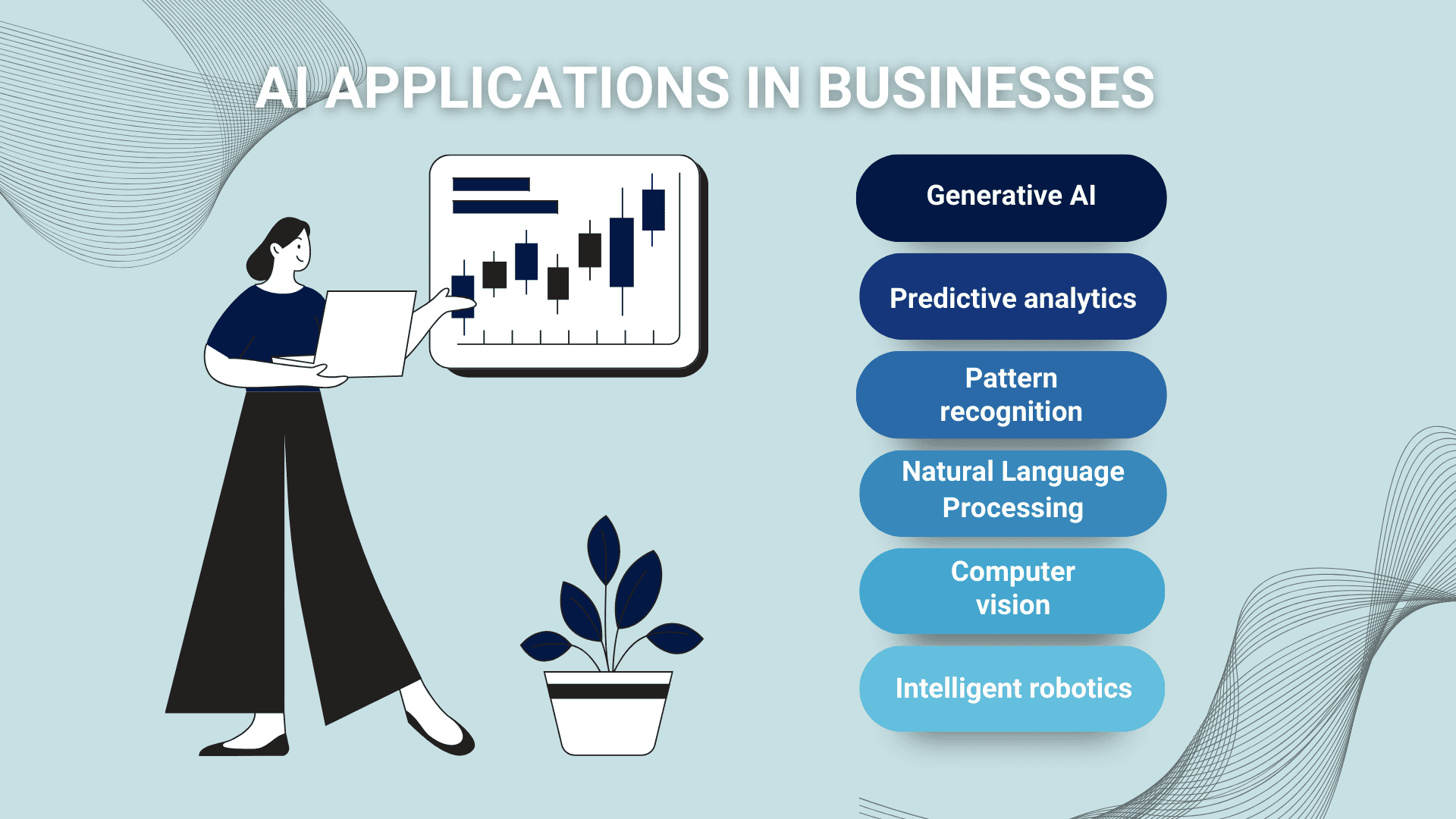 AI APPLICATIONS IN BUSINESSES

Generative AI

Predictive analytics

Pattern recognition

Natural Language Processing

Computer vision

Intelligent robotics